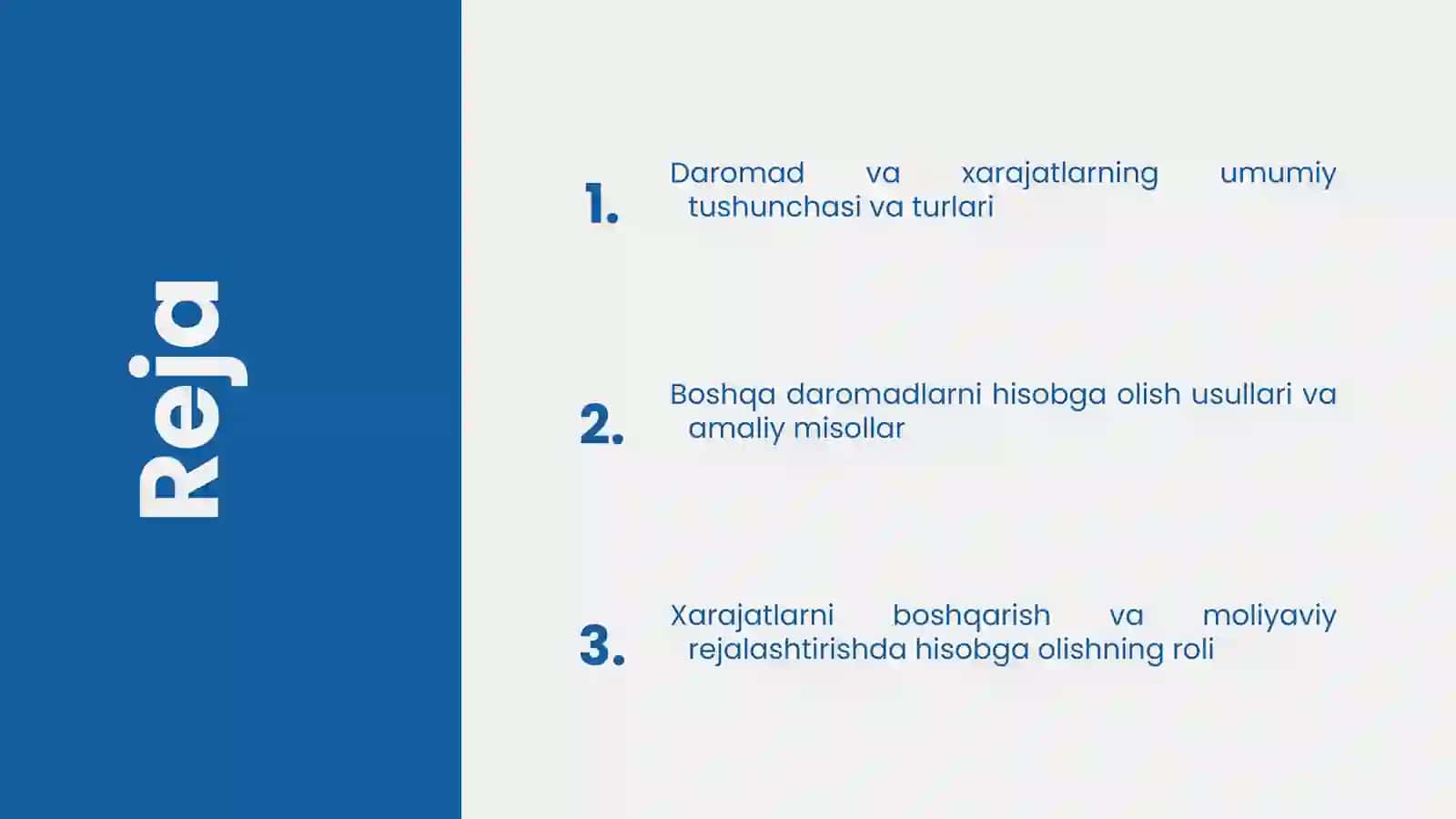 Reja

1. Daromad va xarajatlarning umumiy tushunchasi va turlari

2. Boshqa daromadlarni hisobga olish usullari va amaliy misollar

3. Xarajatlarni boshqarish va moliyaviy rejalashtirishda hisobga olishning roli